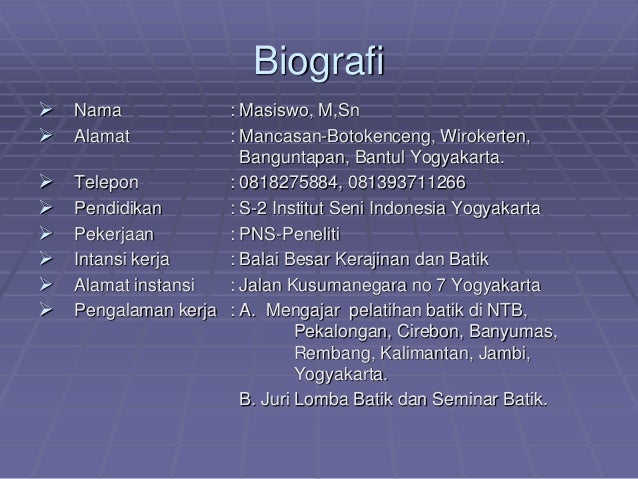 Biografi

➢ Nama : Masiswo, M,Sn
➢ Alamat : Mancasan-Botokenceng, Wirokerten, Banguntapan, Bantul Yogyakarta.
➢ Telepon : 0818275884, 081393711266
➢ Pendidikan : S-2 Institut Seni Indonesia Yogyakarta
➢ Pekerjaan : PNS-Peneliti
➢ Intansi kerja : Balai Besar Kerajinan dan Batik
➢ Alamat instansi : Jalan Kusumanegara no 7 Yogyakarta
➢ Pengalaman kerja : A. Mengajar pelatihan batik di NTB, Pekalongan, Cirebon, Banyumas, Rembang, Kalimantan, Jambi, Yogyakarta.
B. Juri Lomba Batik dan Seminar Batik.